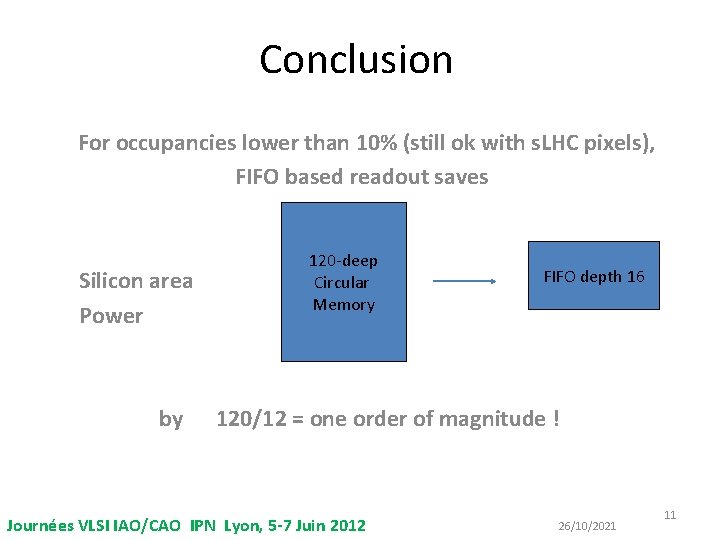 Conclusion

For occupancies lower than 10% (still ok with sLHC pixels), FIFO based readout saves

Silicon area
Power

120-deep Circular Memory

FIFO depth 16

by 120/12 = one order of magnitude !

Journées VLSI IAO/CAO IPN Lyon, 5-7 Juin 2012

26/10/2021

11